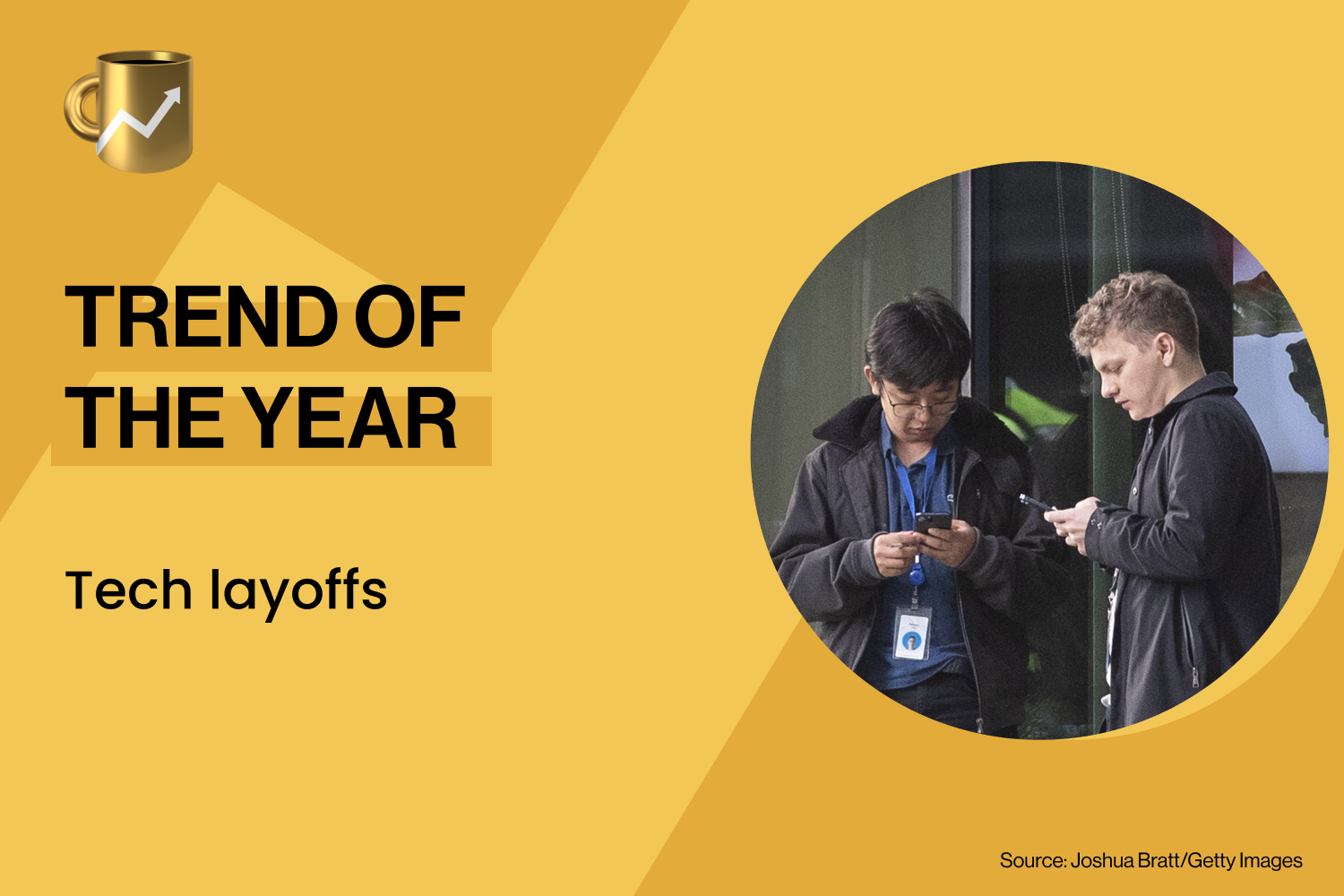 TREND OF THE YEAR

Tech layoffs

Source: Joshua Bratt/Getty Images